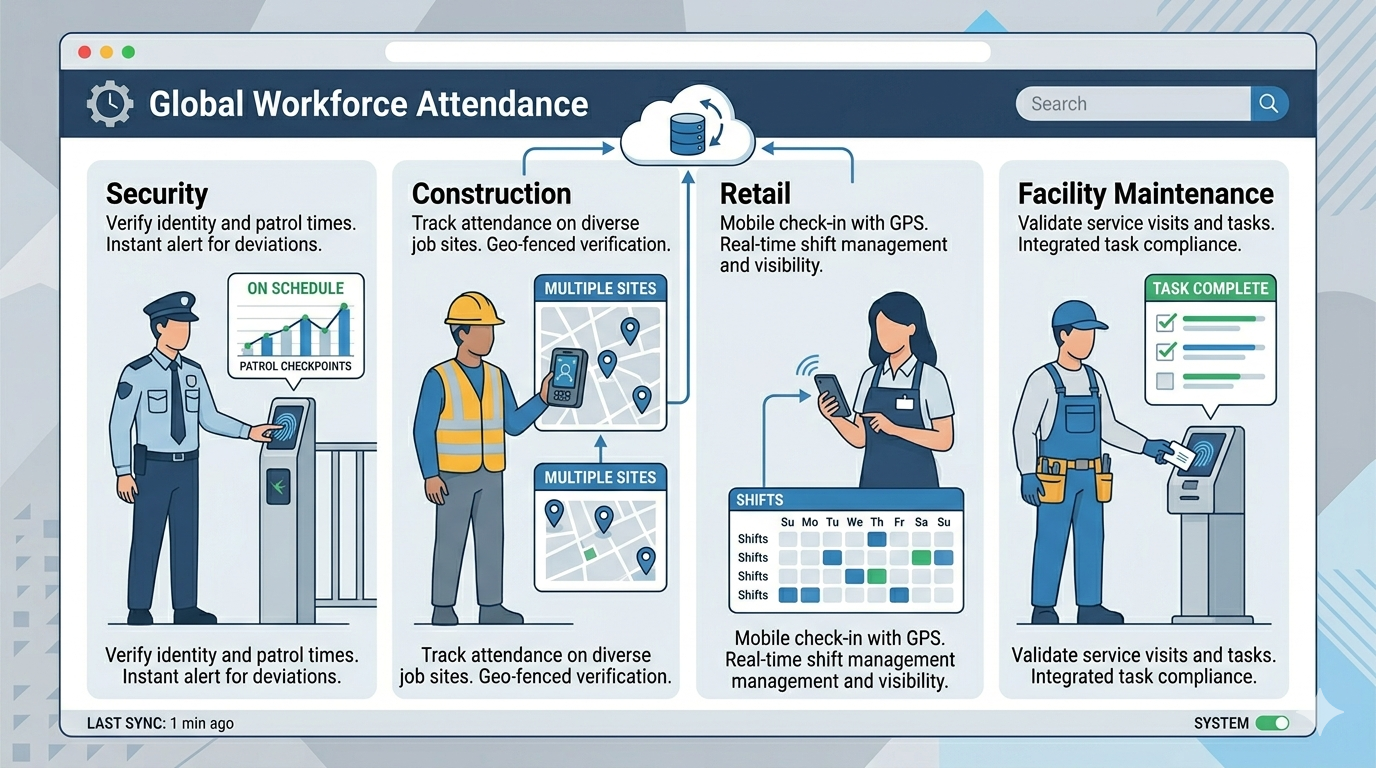 Global Workforce Attendance

Search

Security
Verify identity and patrol times. Instant alert for deviations.

ON SCHEDULE
PATROL CHECKPOINTS

Verify identity and patrol times. Instant alert for deviations.

Construction
Track attendance on diverse job sites. Geo-fenced verification.

MULTIPLE SITES

MULTIPLE SITES

Track attendance on diverse job sites. Geo-fenced verification.

Retail
Mobile check-in with GPS. Real-time shift management and visibility.

SHIFTS

| | Su | Mo | Tu | We | Th | Fr | Sa | Su |
|---|---|---|---|---|---|---|---|---|
| Shifts | | | | | | | | |
| Shifts | | | | | | | | |
| Shifts | | | | | | | | |
| Shifts | | | | | | | | |

Mobile check-in with GPS. Real-time shift management management and visibility.

Facility Maintenance
Validate service visits and tasks. Integrated task compliance.

TASK COMPLETE

Validate service visits and tasks. Integrated task compliance.

LAST SYNC: 1 min ago

SYSTEM